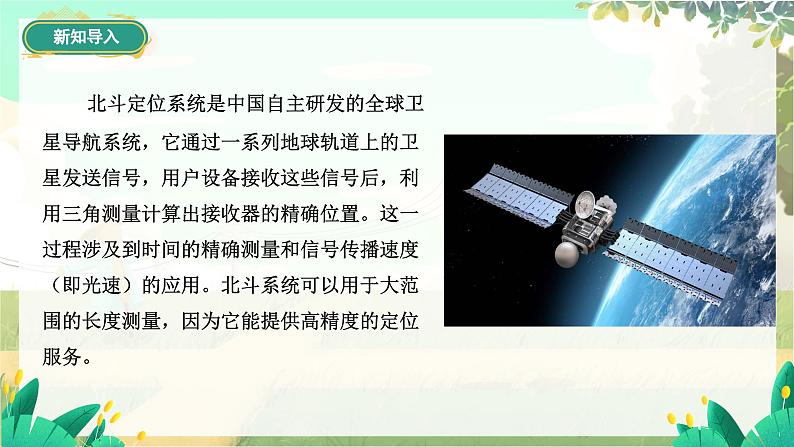 新知导入

北斗定位系统是中国自主研发的全球卫星导航系统，它通过一系列地球轨道上的卫星发送信号，用户设备接收这些信号后，利用三角测量计算出接收器的精确位置。这一过程涉及到时间的精确测量和信号传播速度（即光速）的应用。北斗系统可以用于大范围的长度测量，因为它能提供高精度的定位服务。